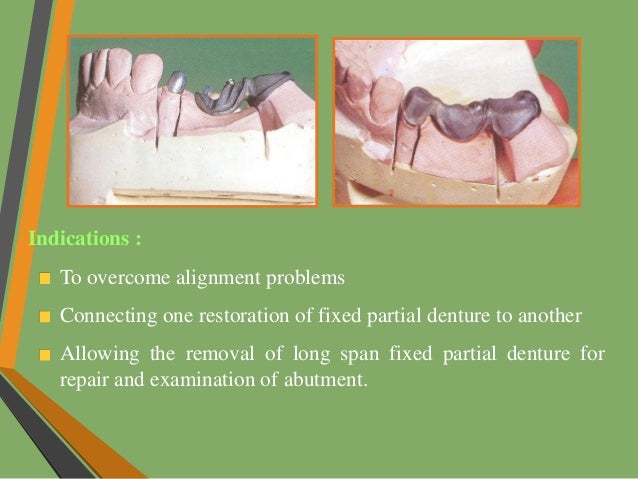 Indications :

To overcome alignment problems

Connecting one restoration of fixed partial denture to another

Allowing the removal of long span fixed partial denture for repair and examination of abutment.